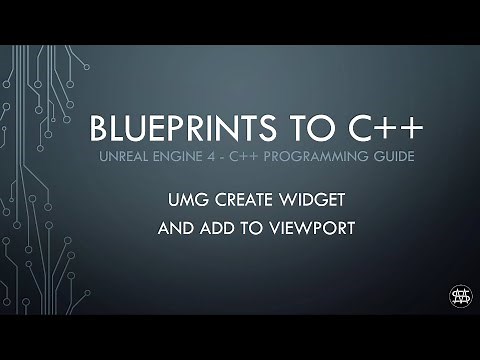 BLUEPRINTS TO C++

UNREAL ENGINE 4 - C++ PROGRAMMING GUIDE

UMG CREATE WIDGET
AND ADD TO VIEWPORT